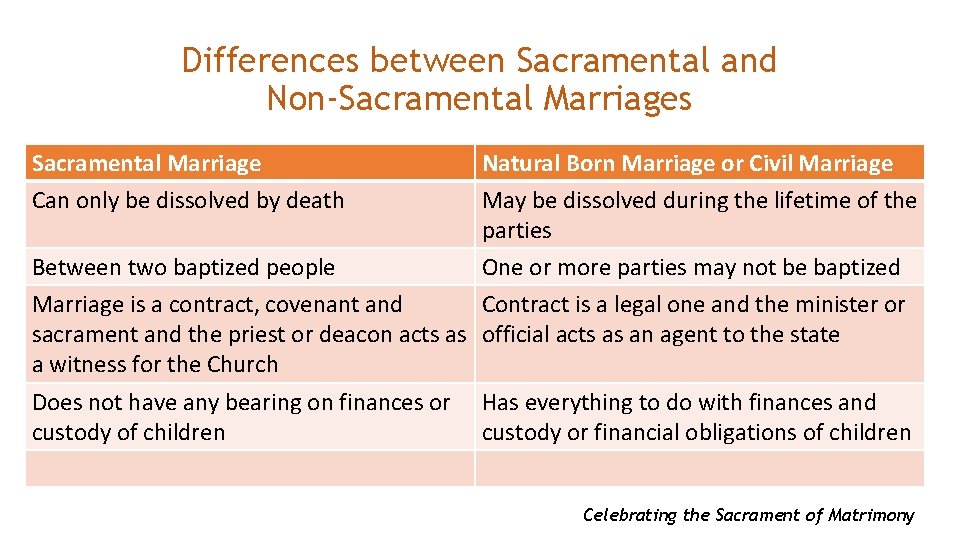 Differences between Sacramental and Non-Sacramental Marriages

| Sacramental Marriage | Natural Born Marriage or Civil Marriage |
|---|---|
| Can only be dissolved by death | May be dissolved during the lifetime of the parties |
| Between two baptized people | One or more parties may not be baptized |
| Marriage is a contract, covenant and sacrament and the priest or deacon acts as a witness for the Church | Contract is a legal one and the minister or official acts as an agent to the state |
| Does not have any bearing on finances or custody of children | Has everything to do with finances and custody or financial obligations of children |
| | |

Celebrating the Sacrament of Matrimony